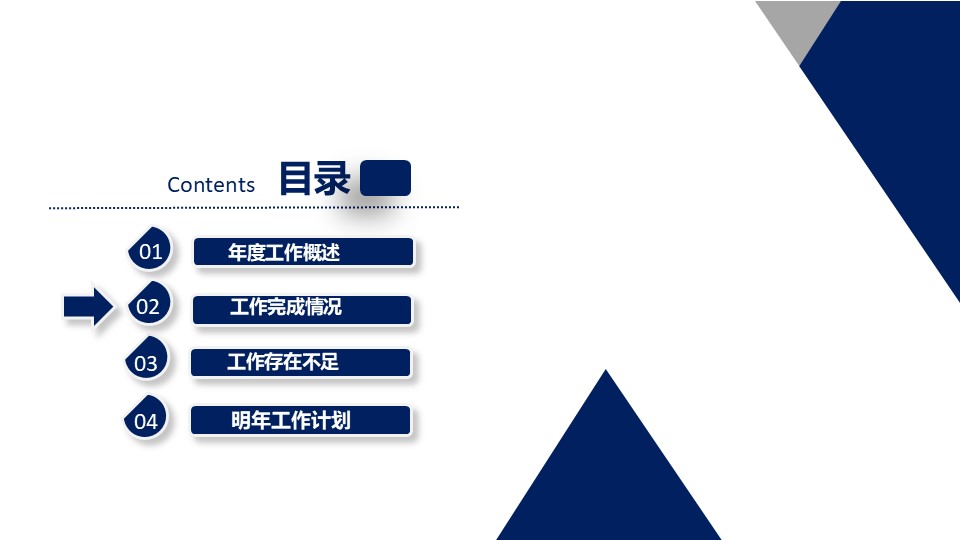 Contents 目录

01 年度工作概述

02 工作完成情况

03 工作存在不足

04 明年工作计划